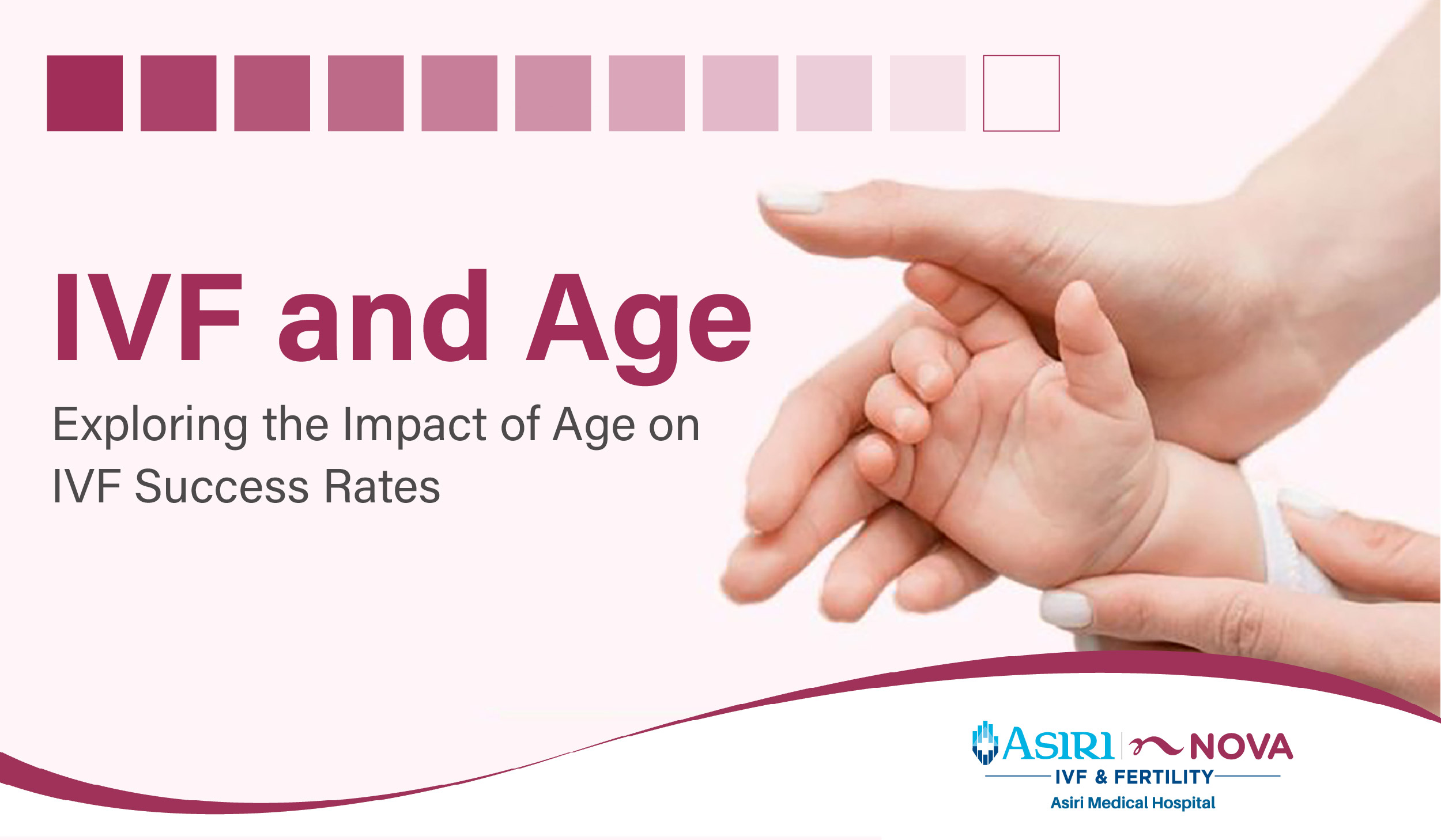 IVF and Age

Exploring the Impact of Age on IVF Success Rates

ASIRI | NOVA
IVF & FERTILITY
Asiri Medical Hospital